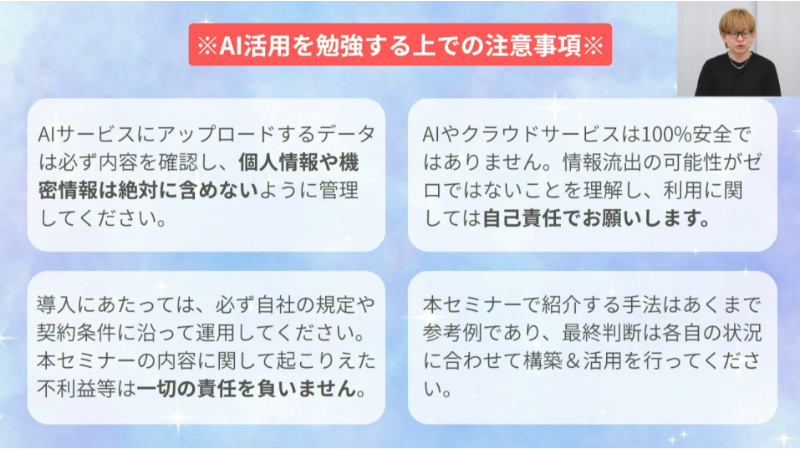 ※AI活用を勉強する上での注意事項※

AIサービスにアップロードするデータは必ず内容を確認し、個人情報や機密情報は絶対に含めないように管理してください。

AIやクラウドサービスは100%安全ではありません。情報流出の可能性がゼロではないことを理解し、利用に関しては自己責任でお願いします。

導入にあたっては、必ず自社の規定や契約条件に沿って運用してください。本セミナーの内容に関して起こりえた不利益等は一切の責任を負いません。

本セミナーで紹介する手法はあくまで参考例であり、最終判断は各自の状況に合わせて構築＆活用を行ってください。